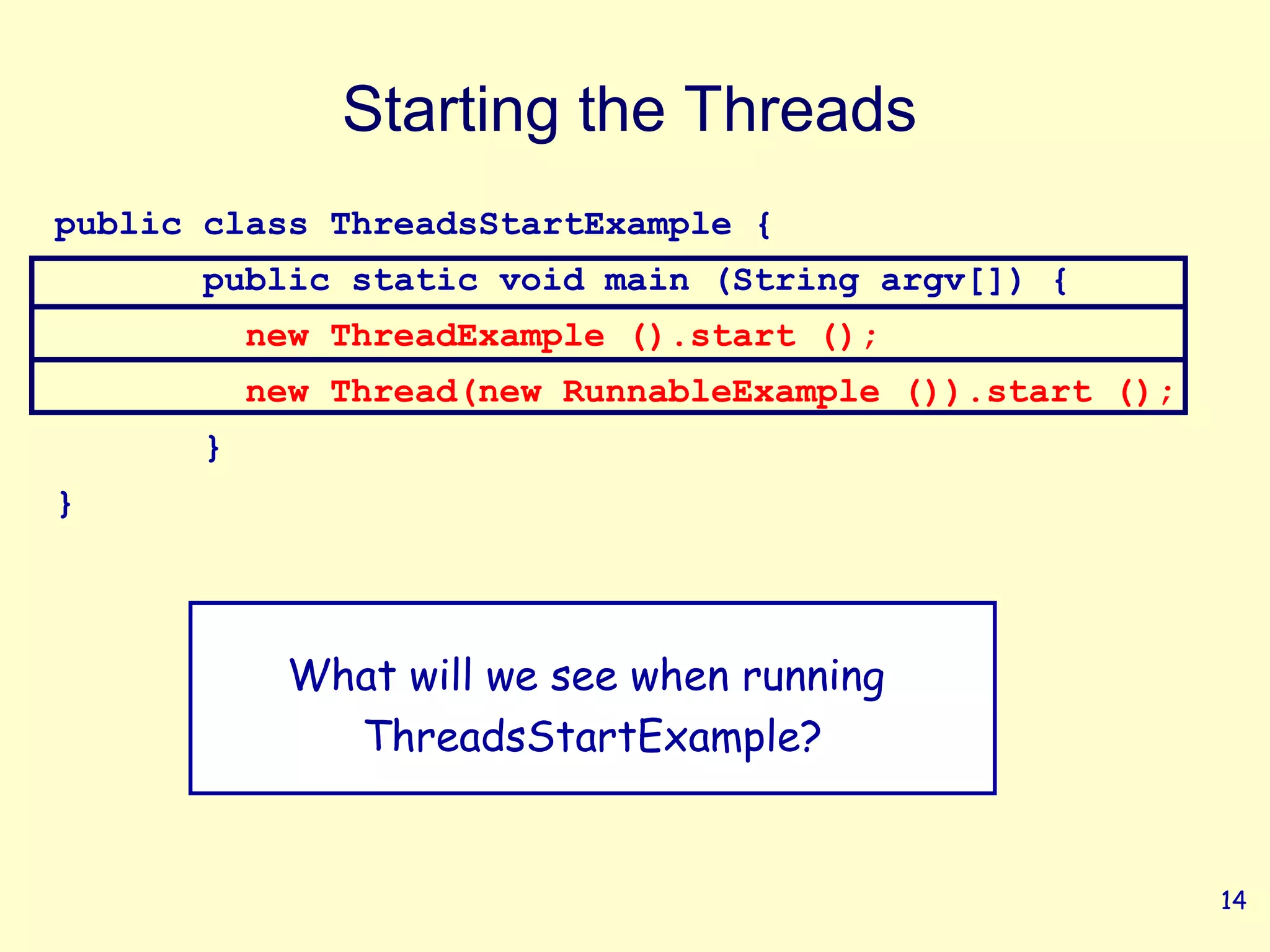 Starting the Threads

public class ThreadsStartExample {
public static void main (String argv[]) {
new ThreadExample ().start ();
new Thread(new RunnableExample ()).start ();
}
}

What will we see when running ThreadsStartExample?

14